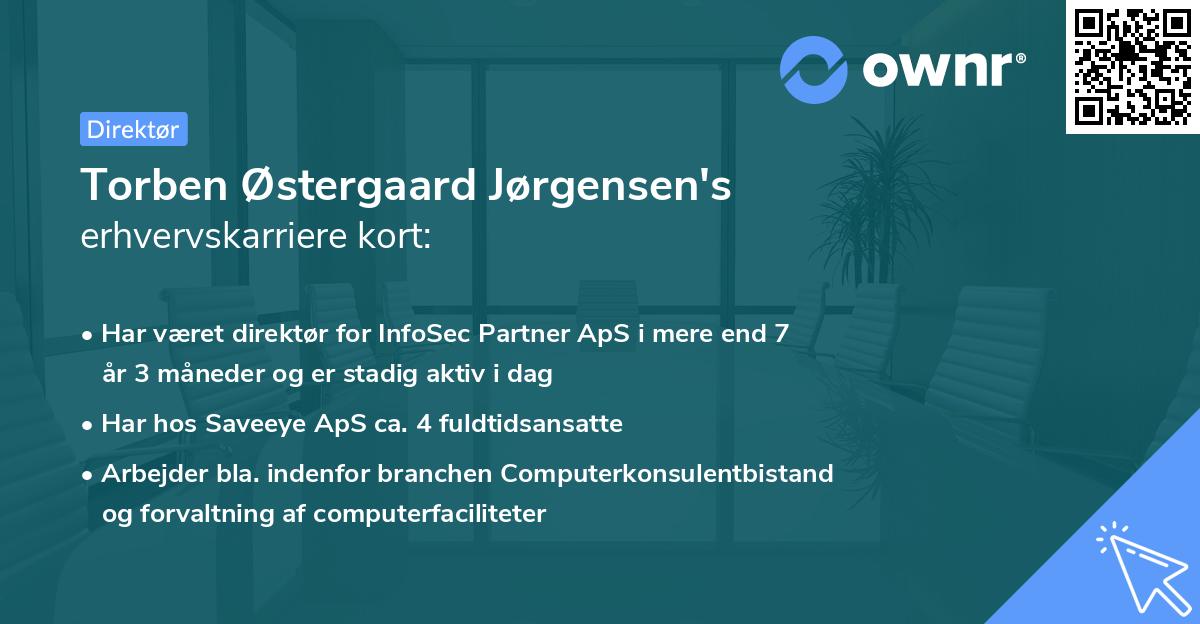 ownr®

Direktør

Torben Østergaard Jørgensen's
erhvervskarriere kort:

• Har været direktør for InfoSec Partner ApS i mere end 7 år 3 måneder og er stadig aktiv i dag

• Har hos Saveeye ApS ca. 4 fuldtidsansatte

• Arbejder bla. indenfor branchen Computerkonsulentbistand og forvaltning af computerfaciliteter